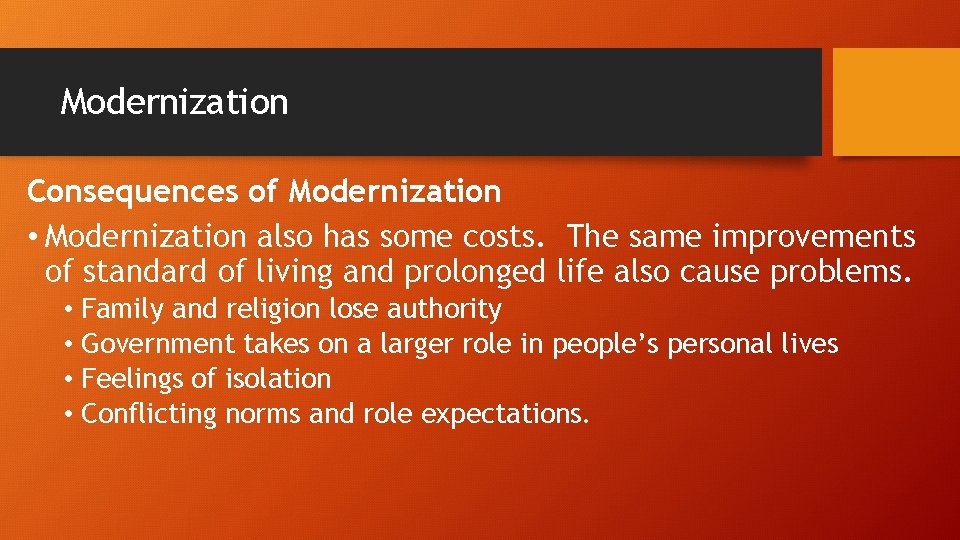 Modernization

Consequences of Modernization

• Modernization also has some costs. The same improvements of standard of living and prolonged life also cause problems.

• Family and religion lose authority
• Government takes on a larger role in people's personal lives
• Feelings of isolation
• Conflicting norms and role expectations.